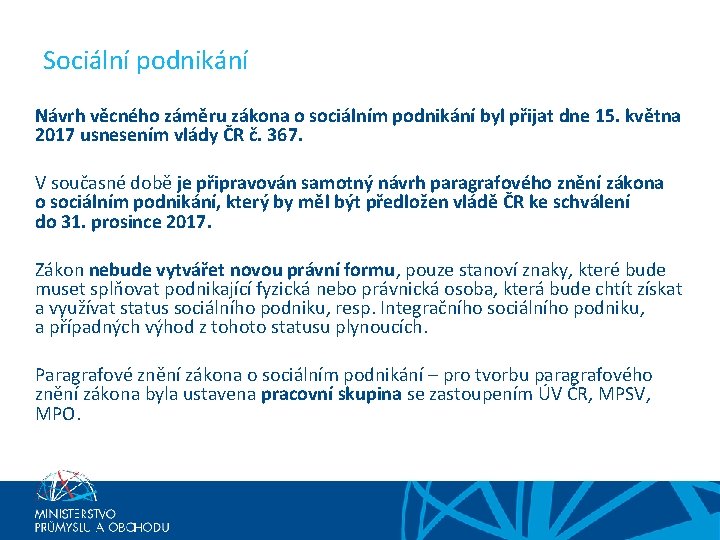 Sociální podnikání

Návrh věcného záměru zákona o sociálním podnikání byl přijat dne 15. května 2017 usnesením vlády ČR č. 367.

V současné době je připravován samotný návrh paragrafového znění zákona o sociálním podnikání, který by měl být předložen vládě ČR ke schválení do 31. prosince 2017.

Zákon nebude vytvářet novou právní formu, pouze stanoví znaky, které bude muset splňovat podnikající fyzická nebo právnická osoba, která bude chtít získat a využívat status sociálního podniku, resp. Integračního sociálního podniku, a případných výhod z tohoto statusu plynoucích.

Paragrafové znění zákona o sociálním podnikání – pro tvorbu paragrafového znění zákona byla ustavena pracovní skupina se zastoupením ÚV ČR, MPSV, MPO.

MINISTERSTVO PRŮMYSLU A OBCHODU